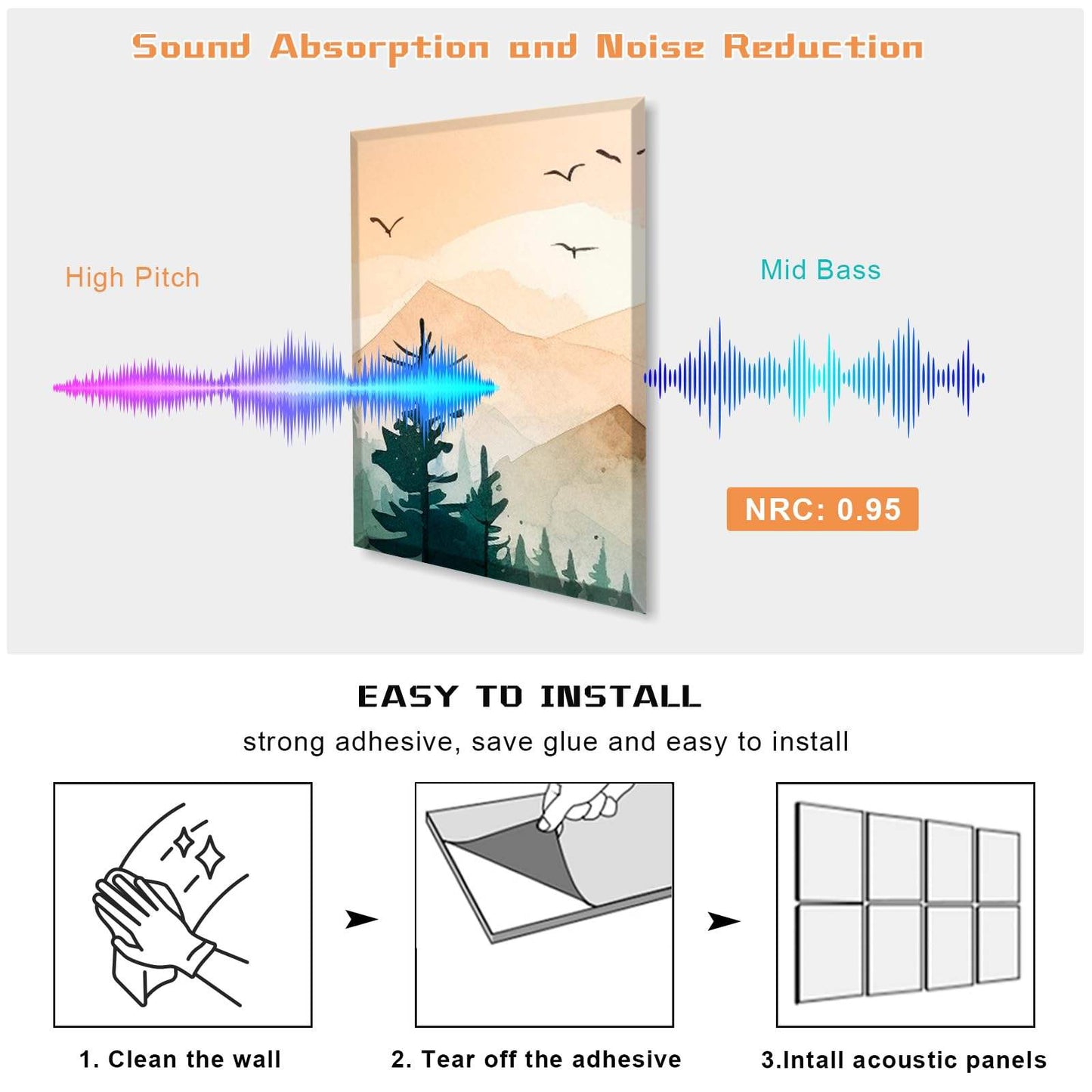 Sound Absorption and Noise Reduction

High Pitch

Mid Bass

NRC: 0.95

EASY TO INSTALL

strong adhesive, save glue and easy to install

1. Clean the wall

2. Tear off the adhesive

3.Intall acoustic panels